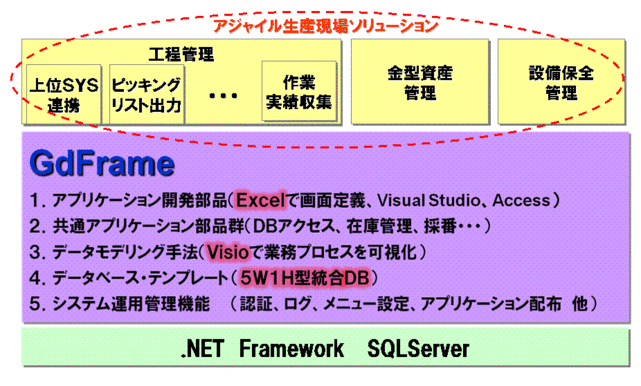 アジャイル生産現場ソリューション

工程管理

上位SYS連携

ピッキングリスト出力

・・・

作業実績収集

金型資産管理

設備保全管理

GdFrame

1. アプリケーション開発部品（Excelで画面定義、Visual Studio、Access）
2. 共通アプリケーション部品群（DBアクセス、在庫管理、採番・・・）
3. データモデリング手法（Visioで業務プロセスを可視化）
4. データベース・テンプレート（5W1H型統合DB）
5. システム運用管理機能　（認証、ログ、メニュー設定、アプリケーション配布　他）

.NET Framework　SQLServer